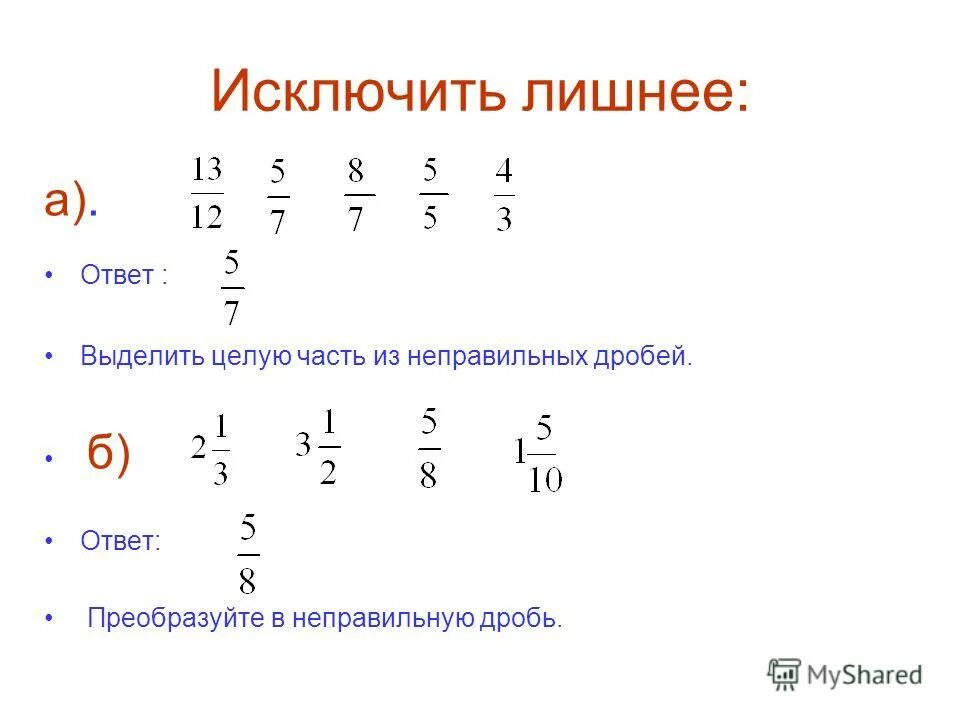 Исключить лишнее:

а). $\frac{13}{12}$ $\frac{5}{7}$ $\frac{8}{7}$ $\frac{5}{5}$ $\frac{4}{3}$

• Ответ : $\frac{5}{7}$

• Выделить целую часть из неправильных дробей.

• б) $2\frac{1}{3}$ $3\frac{1}{2}$ $\frac{5}{8}$ $1\frac{5}{10}$

• Ответ: $\frac{5}{8}$

• Преобразуйте в неправильную дробь.

MyShared